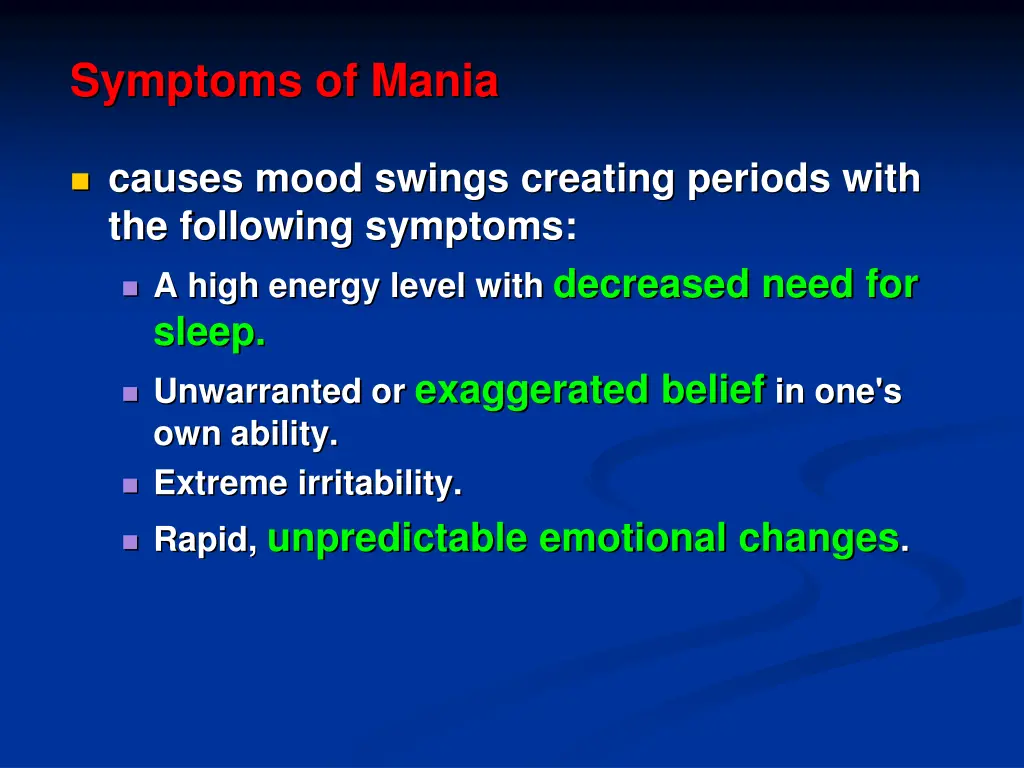 Symptoms of Mania

causes mood swings creating periods with the following symptoms:

A high energy level with decreased need for sleep.

Unwarranted or exaggerated belief in one's own ability.

Extreme irritability.

Rapid, unpredictable emotional changes.